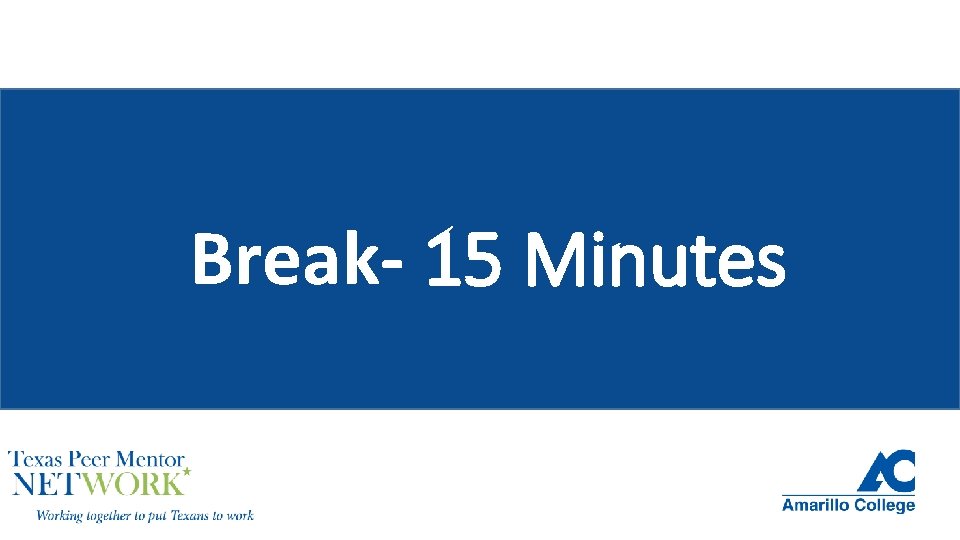 Break- 15 Minutes

Texas Peer Mentor NETWORK
Working together to put Texans to work

AC
Amarillo College